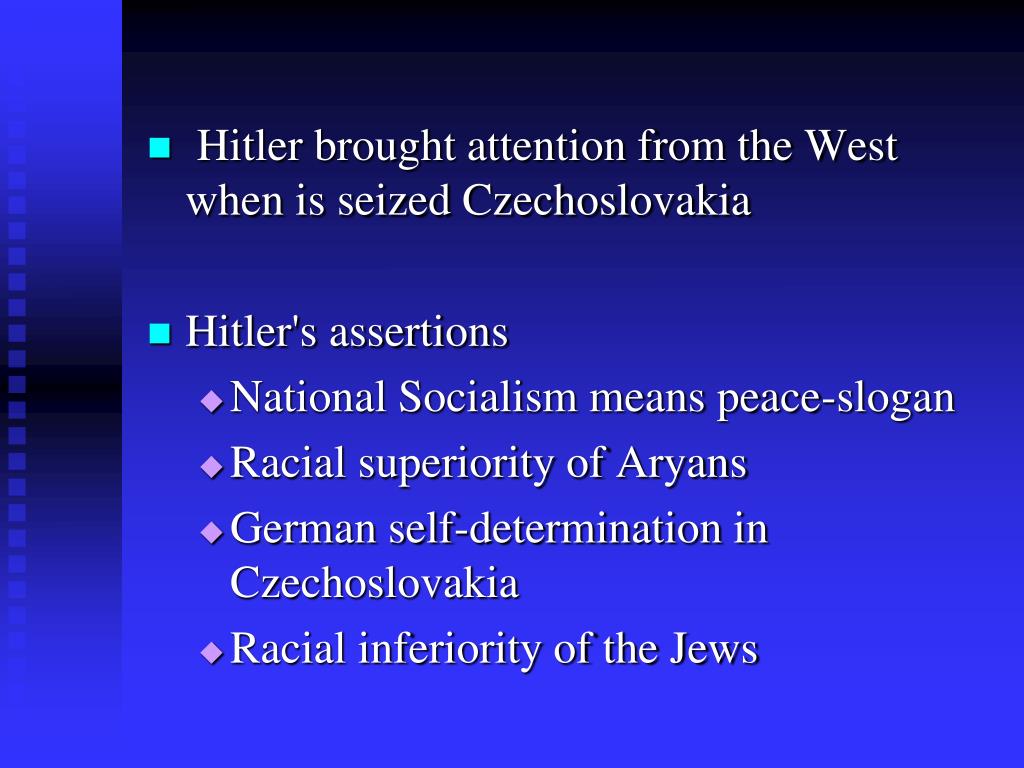 Hitler brought attention from the West when is seized Czechoslovakia

Hitler's assertions

National Socialism means peace-slogan

Racial superiority of Aryans

German self-determination in Czechoslovakia

Racial inferiority of the Jews